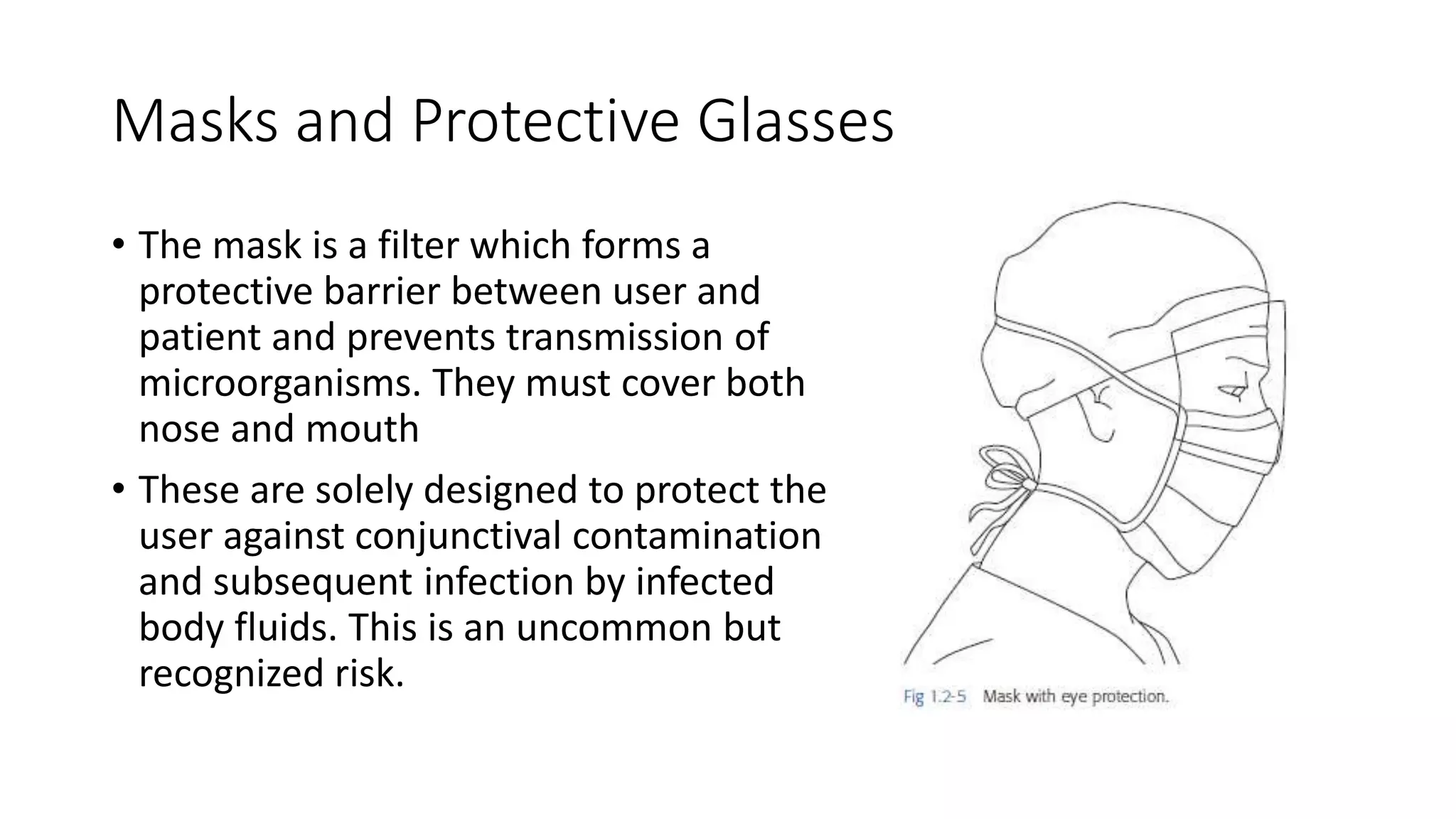 Masks and Protective Glasses

• The mask is a filter which forms a protective barrier between user and patient and prevents transmission of microorganisms. They must cover both nose and mouth

• These are solely designed to protect the user against conjunctival contamination and subsequent infection by infected body fluids. This is an uncommon but recognized risk.

Fig 1.2-5 Mask with eye protection.